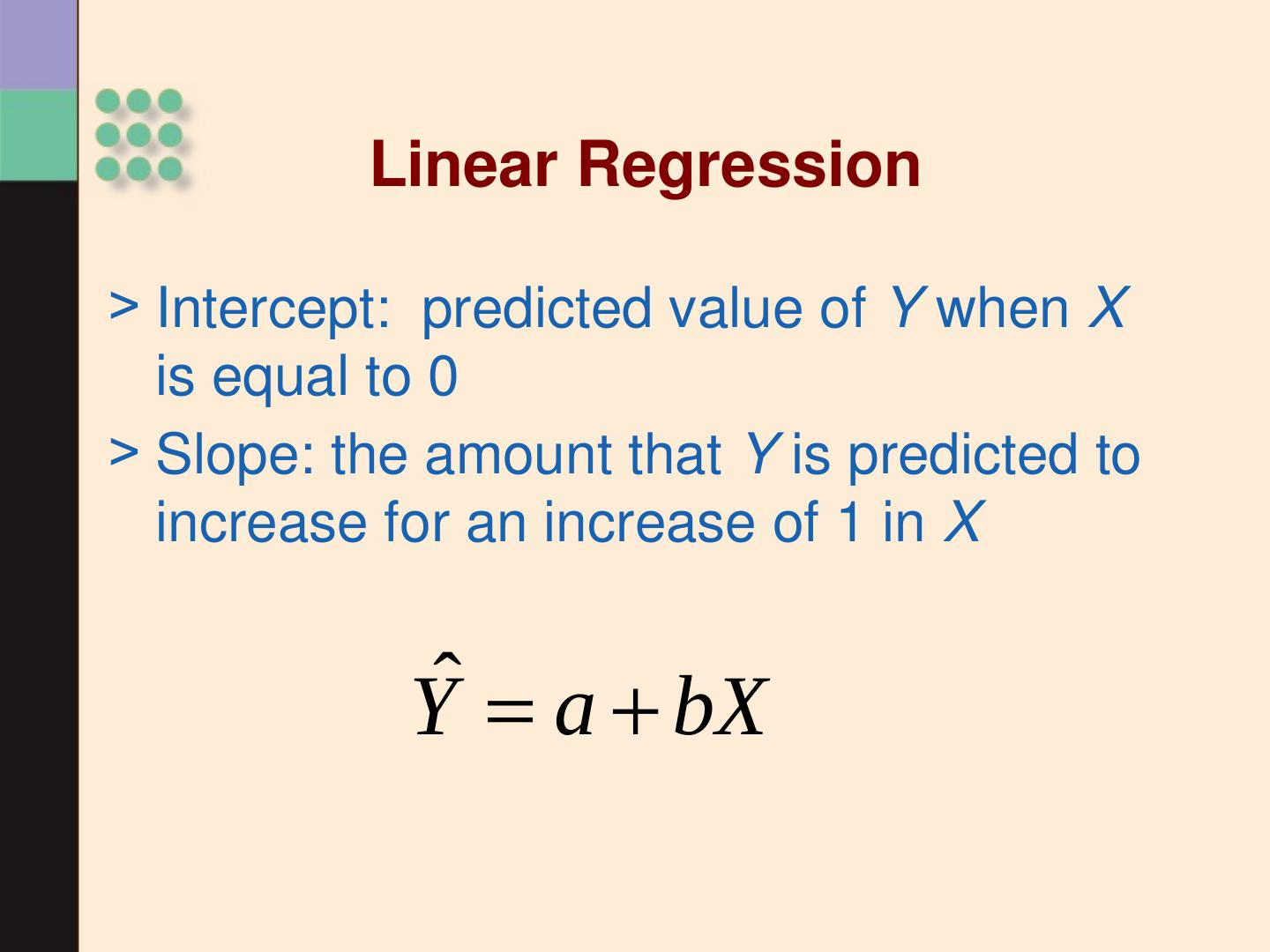 Linear Regression

> Intercept: predicted value of $Y$ when $X$ is equal to 0

> Slope: the amount that $Y$ is predicted to increase for an increase of 1 in $X$

$\hat{Y} = a + bX$